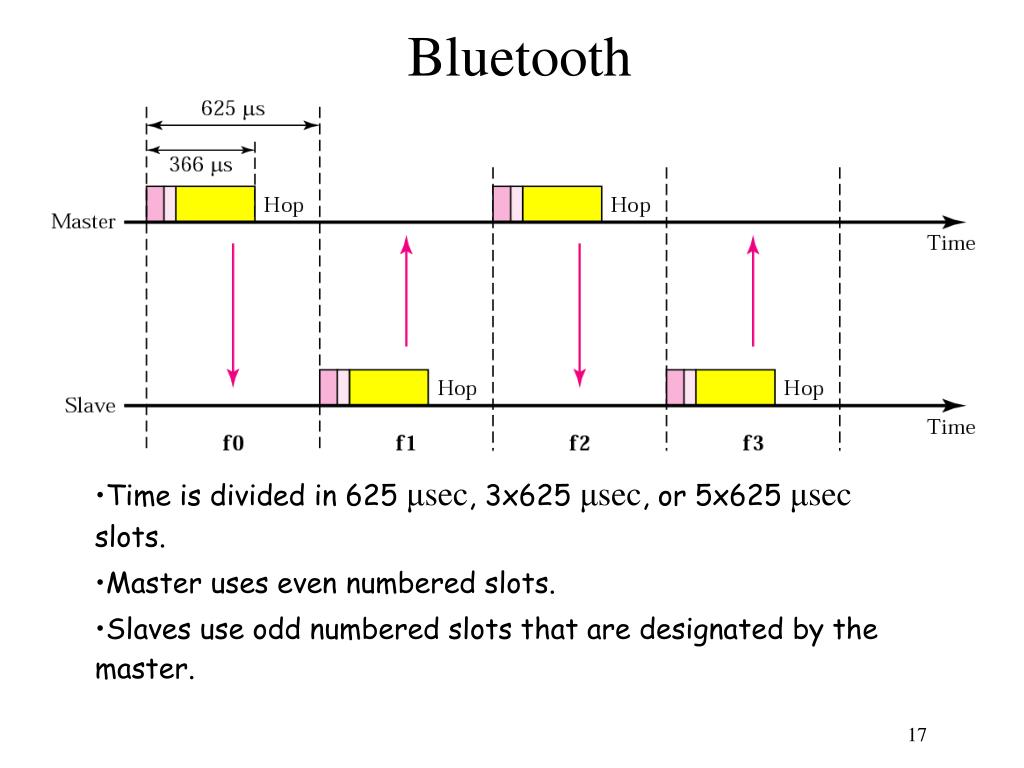 Bluetooth

625 μs
366 μs
Master
Hop
Hop
Time
Slave
Hop
Hop
Time
f0
f1
f2
f3

•Time is divided in 625 μsec, 3x625 μsec, or 5x625 μsec slots.

•Master uses even numbered slots.

•Slaves use odd numbered slots that are designated by the master.

17